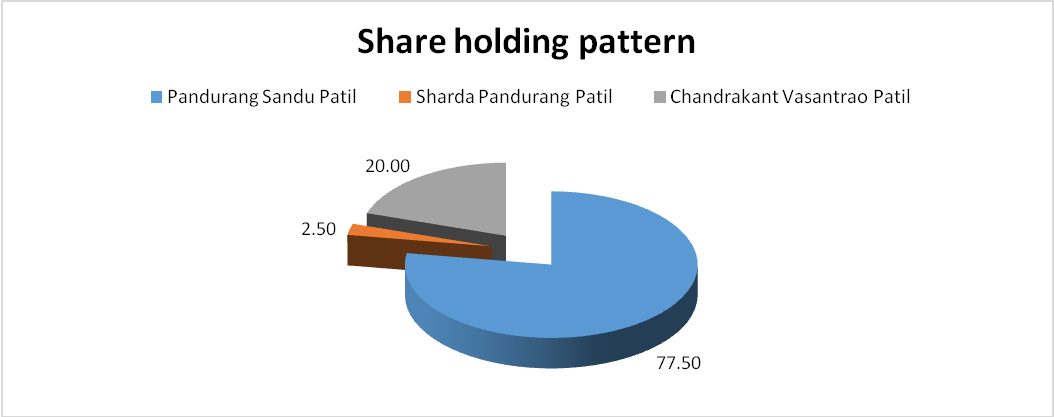 Share holding pattern

Pandurang Sandu Patil
Sharda Pandurang Patil
Chandrakant Vasantrao Patil

20.00

2.50

77.50